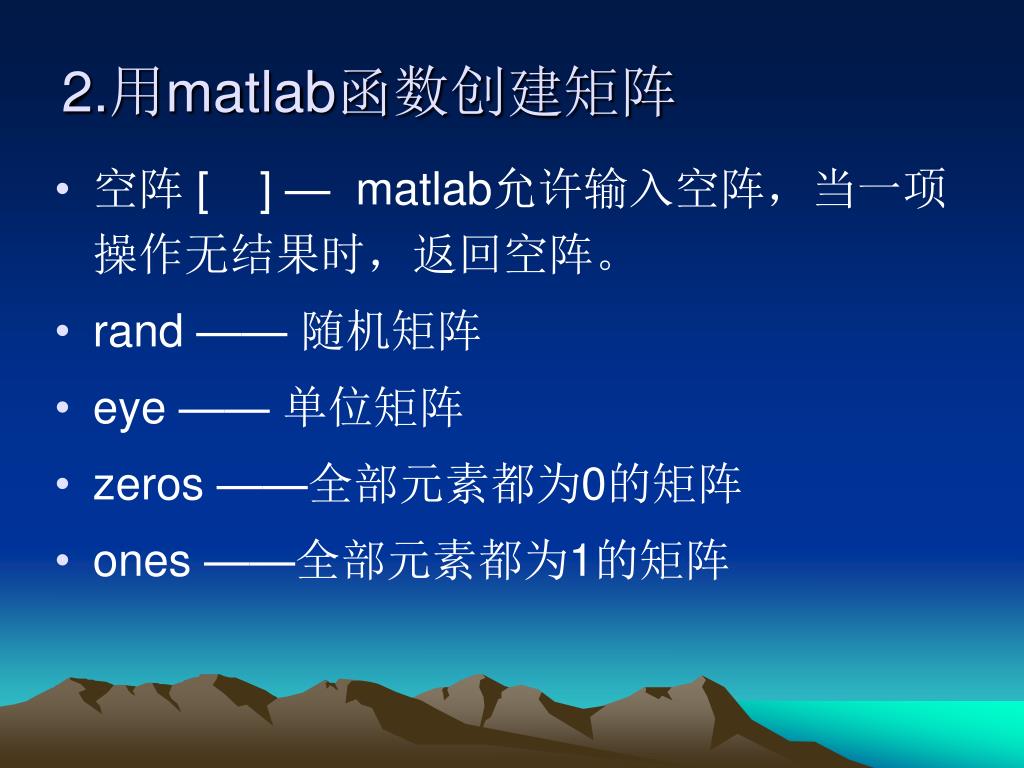 2.用matlab函数创建矩阵

• 空阵 [ ] — matlab允许输入空阵，当一项操作无结果时，返回空阵。

• rand —— 随机矩阵

• eye —— 单位矩阵

• zeros ——全部元素都为0的矩阵

• ones ——全部元素都为1的矩阵